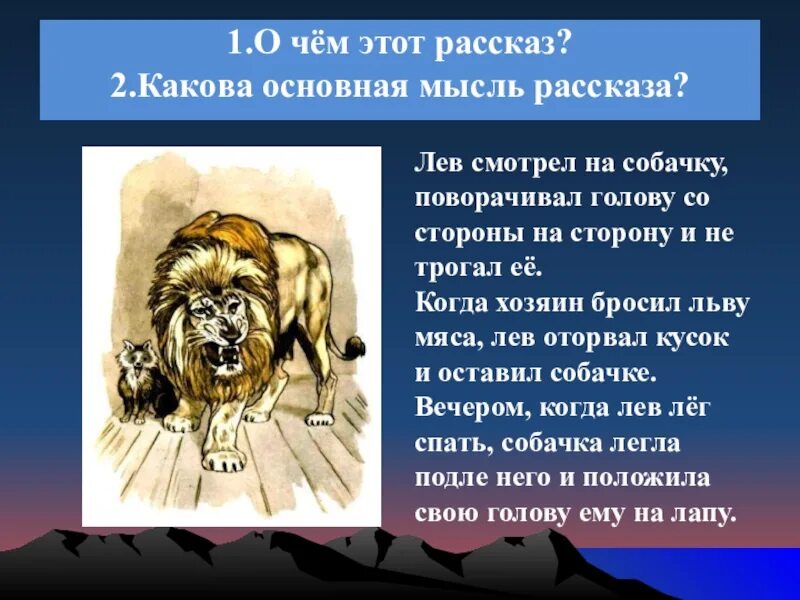 1.О чём этот рассказ?
2.Какова основная мысль рассказа?

Лев смотрел на собачку, поворачивал голову со стороны на сторону и не трогал её.
Когда хозяин бросил льву мяса, лев оторвал кусок и оставил собачке.
Вечером, когда лев лёг спать, собачка легла подле него и положила свою голову ему на лапу.